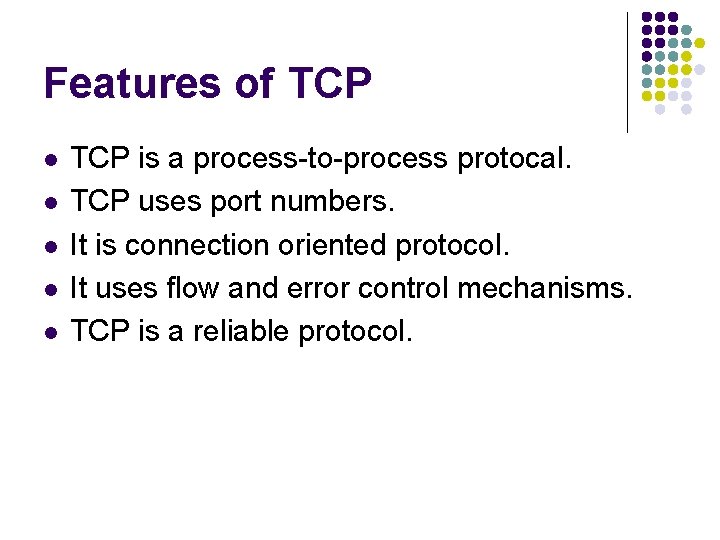 Features of TCP

- TCP is a process-to-process protocal.
- TCP uses port numbers.
- It is connection oriented protocol.
- It uses flow and error control mechanisms.
- TCP is a reliable protocol.